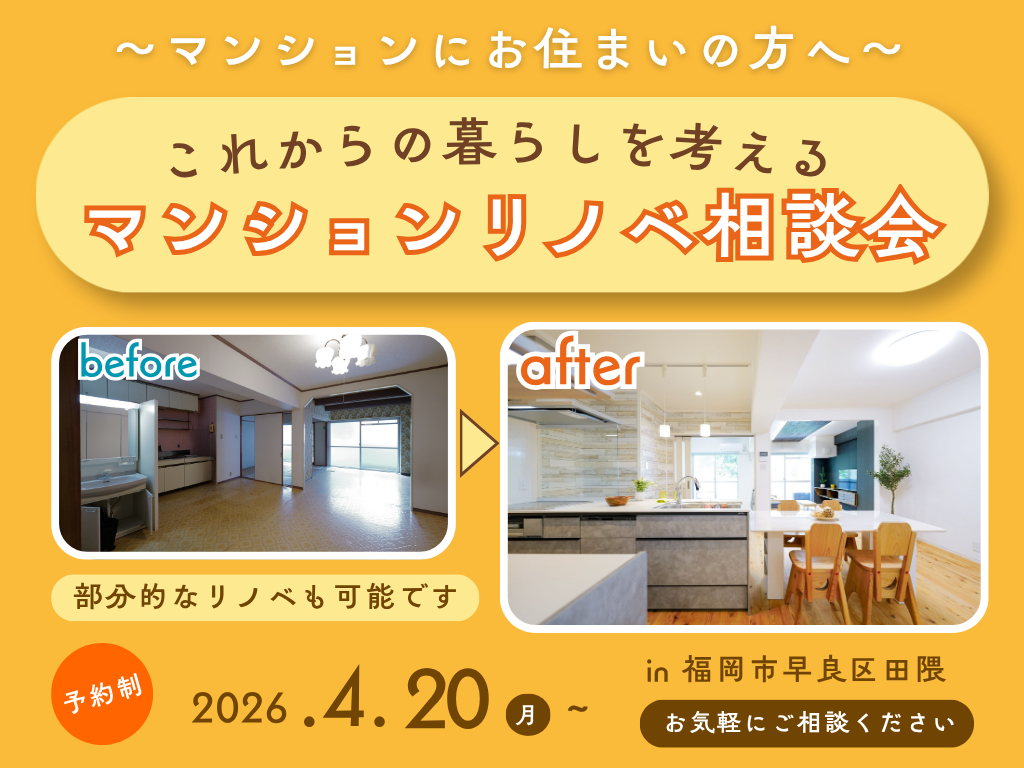 ～マンションにお住まいの方へ～

これからの暮らしを考える
マンションリノベ相談会

before

after

部分的なリノベも可能です

予約制

2026.4.20 月 ～

in 福岡市早良区田隈

お気軽にご相談ください